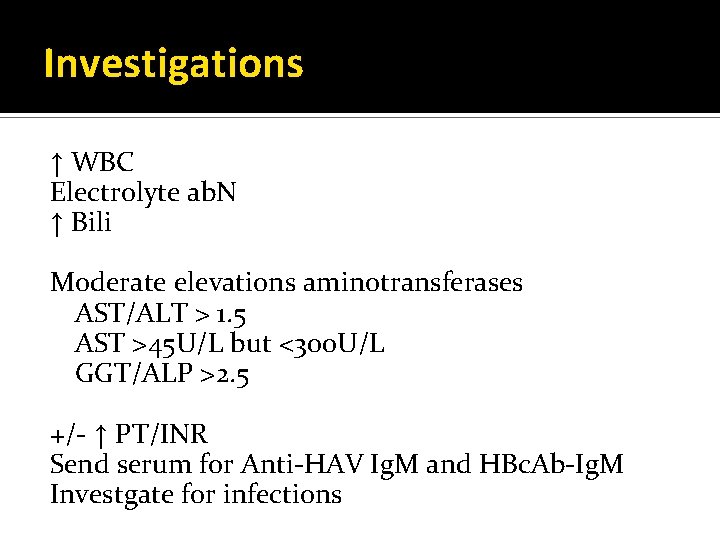 Investigations

↑ WBC
Electrolyte abN
↑ Bili

Moderate elevations aminotransferases
AST/ALT > 1.5
AST >45U/L but <300U/L
GGT/ALP >2.5

+/- ↑ PT/INR
Send serum for Anti-HAV IgM and HBcAb-IgM
Investgate for infections